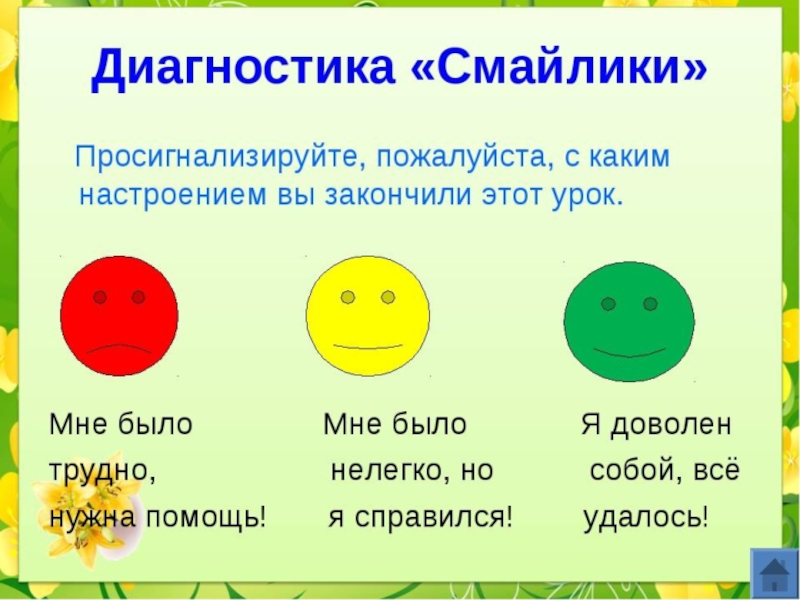 Диагностика «Смайлики»

Просигнализируйте, пожалуйста, с каким настроением вы закончили этот урок.

Мне было трудно, нужна помощь!

Мне было нелегко, но я справился!

Я доволен собой, всё удалось!